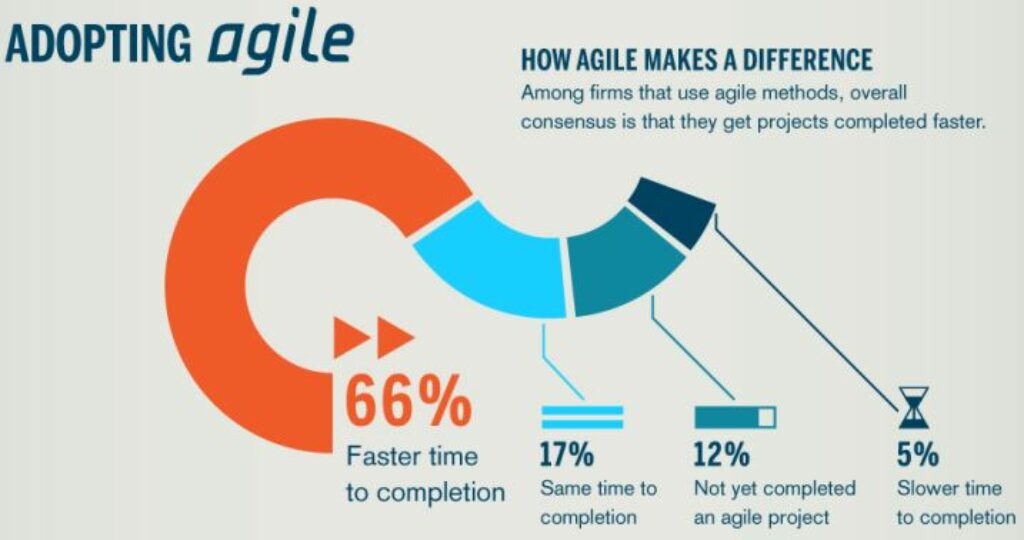 ADOPTING agile

HOW AGILE MAKES A DIFFERENCE

Among firms that use agile methods, overall consensus is that they get projects completed faster.

66%
Faster time to completion

17%
Same time to completion

12%
Not yet completed an agile project

5%
Slower time to completion